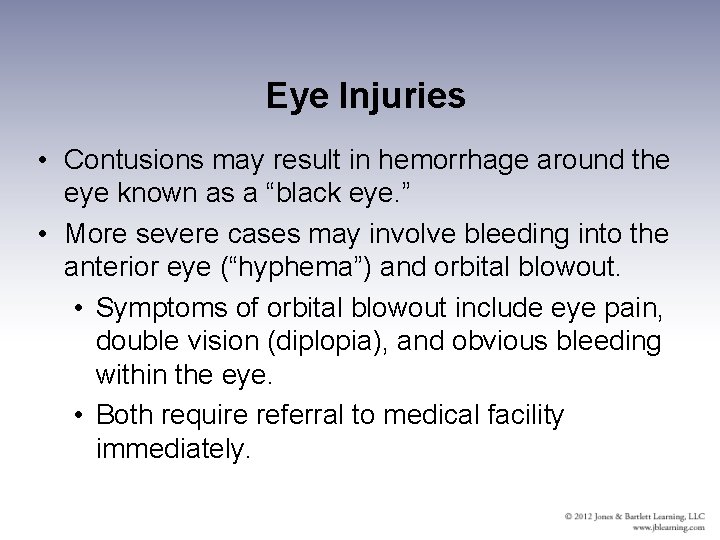 Eye Injuries

• Contusions may result in hemorrhage around the eye known as a “black eye.”

• More severe cases may involve bleeding into the anterior eye (“hyphema”) and orbital blowout.

• Symptoms of orbital blowout include eye pain, double vision (diplopia), and obvious bleeding within the eye.

• Both require referral to medical facility immediately.

© 2012 Jones & Bartlett Learning, LLC
www.jblearning.com